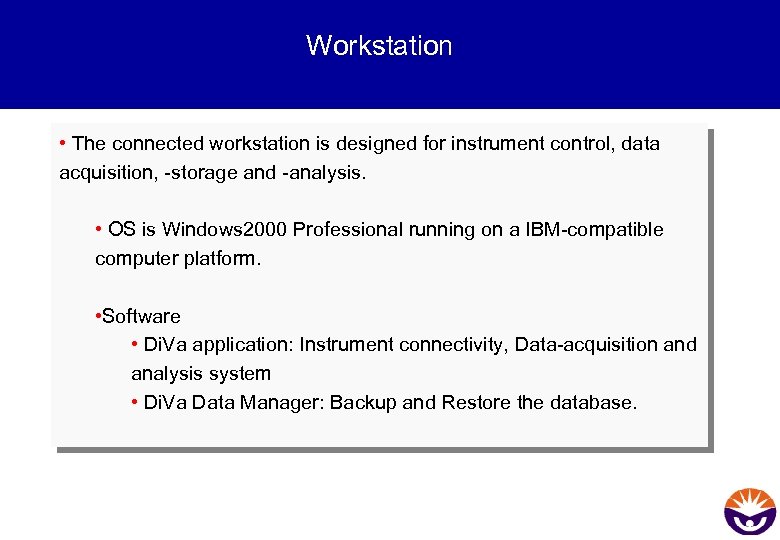 Workstation

• The connected workstation is designed for instrument control, data acquisition, -storage and -analysis.

• OS is Windows2000 Professional running on a IBM-compatible computer platform.

•Software

• DiVa application: Instrument connectivity, Data-acquisition and analysis system

• DiVa Data Manager: Backup and Restore the database.